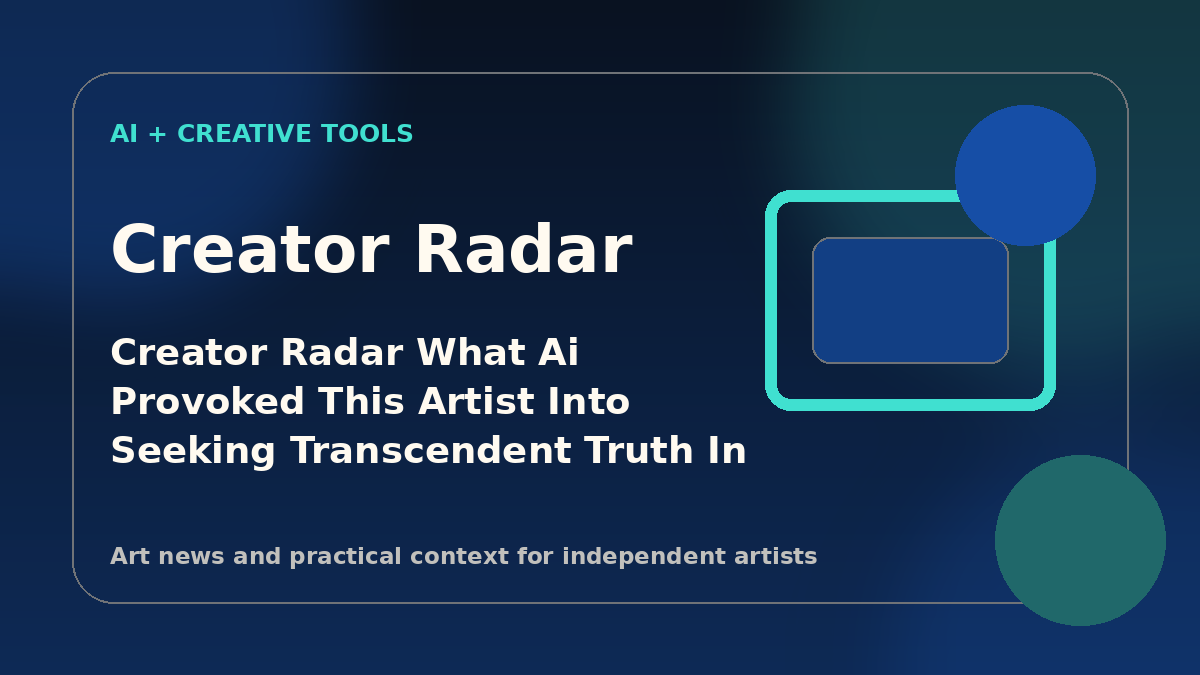 AI + CREATIVE TOOLS

Creator Radar

Creator Radar What Ai Provoked This Artist Into Seeking Transcendent Truth In

Art news and practical context for independent artists